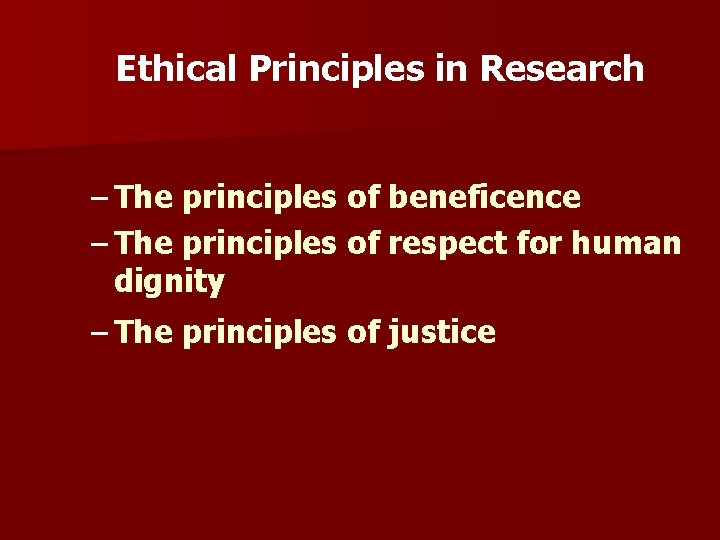 Ethical Principles in Research

– The principles of beneficence
– The principles of respect for human dignity
– The principles of justice